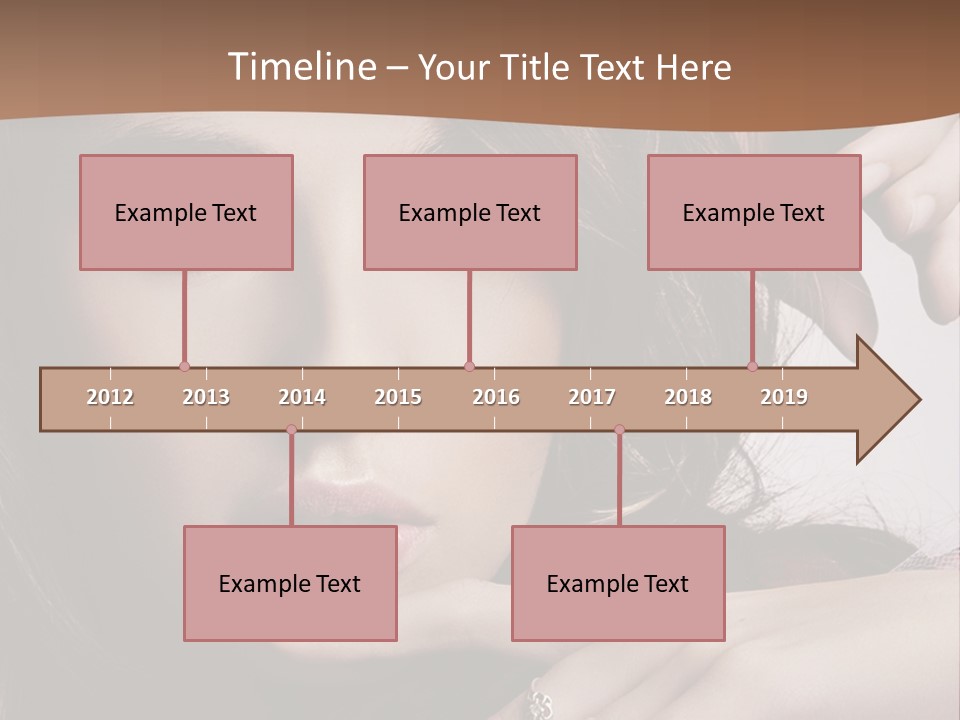 Timeline – Your Title Text Here

Example Text

Example Text

Example Text

2012 2013 2014 2015 2016 2017 2018 2019

Example Text

Example Text